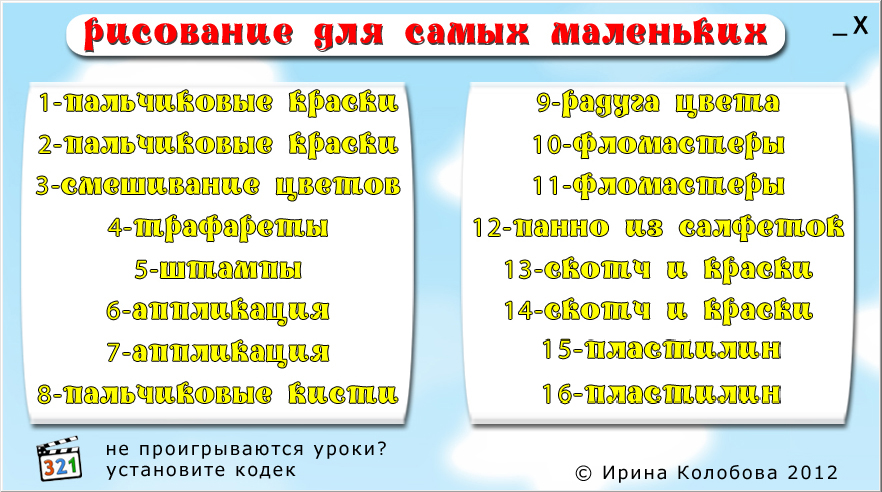 рисование для самых маленьких

_ X

1-пальчиковые краски
2-пальчиковые краски
3-смешивание цветов
4-трафареты
5-штампы
6-аппликация
7-аппликация
8-пальчиковые кисти

9-радуга цвета
10-фломастеры
11-фломастеры
12-панно из салфеток
13-скотч и краски
14-скотч и краски
15-пластилин
16-пластилин

321

не проигрываются уроки?
установите кодек

© Ирина Колобова 2012